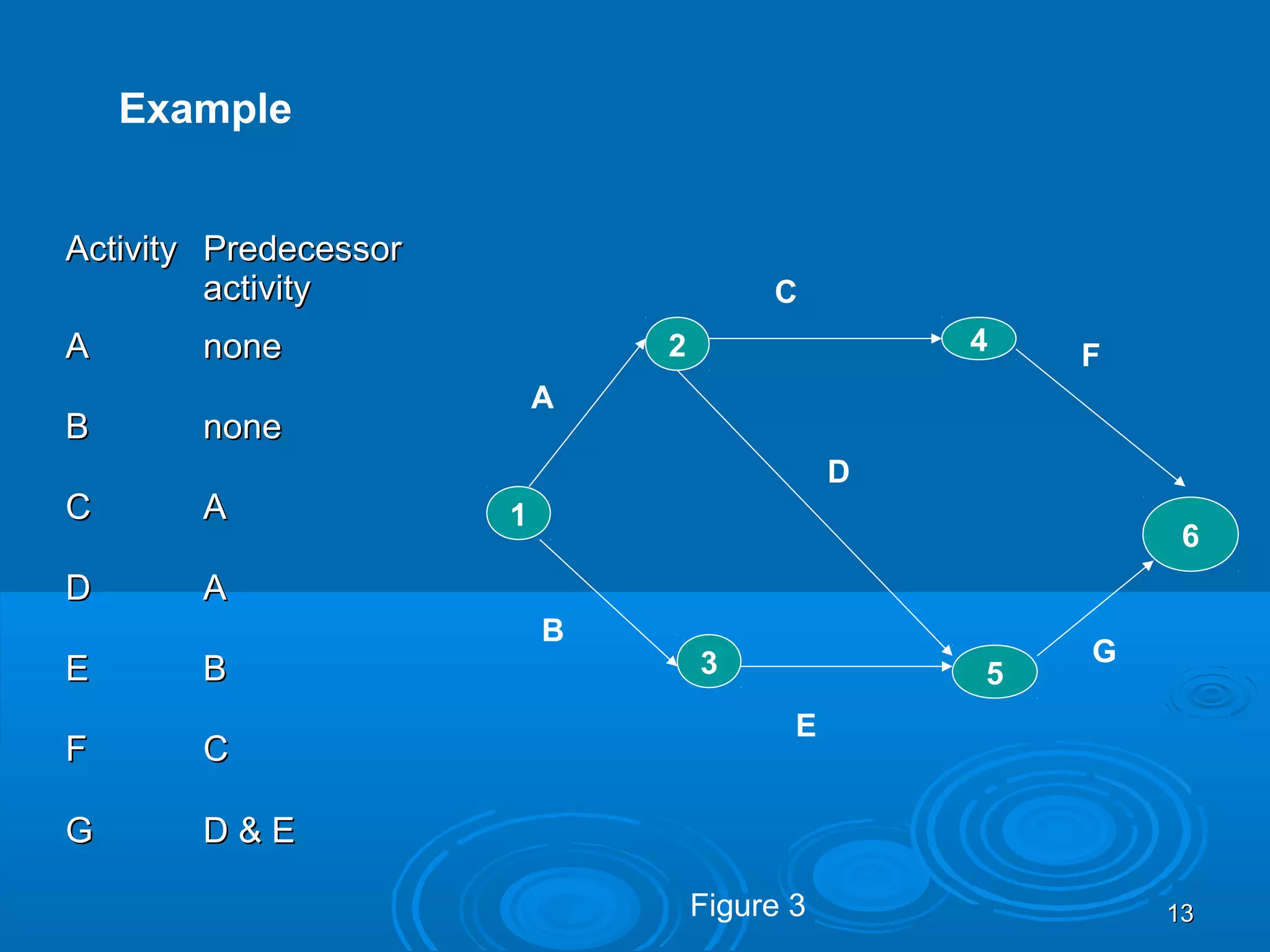 Example

| Activity | Predecessor activity |
|---|---|
| A | none |
| B | none |
| C | A |
| D | A |
| E | B |
| F | C |
| G | D & E |

C
2
4
F
A
D
1
6
B
3
5
G
E

Figure 3

13